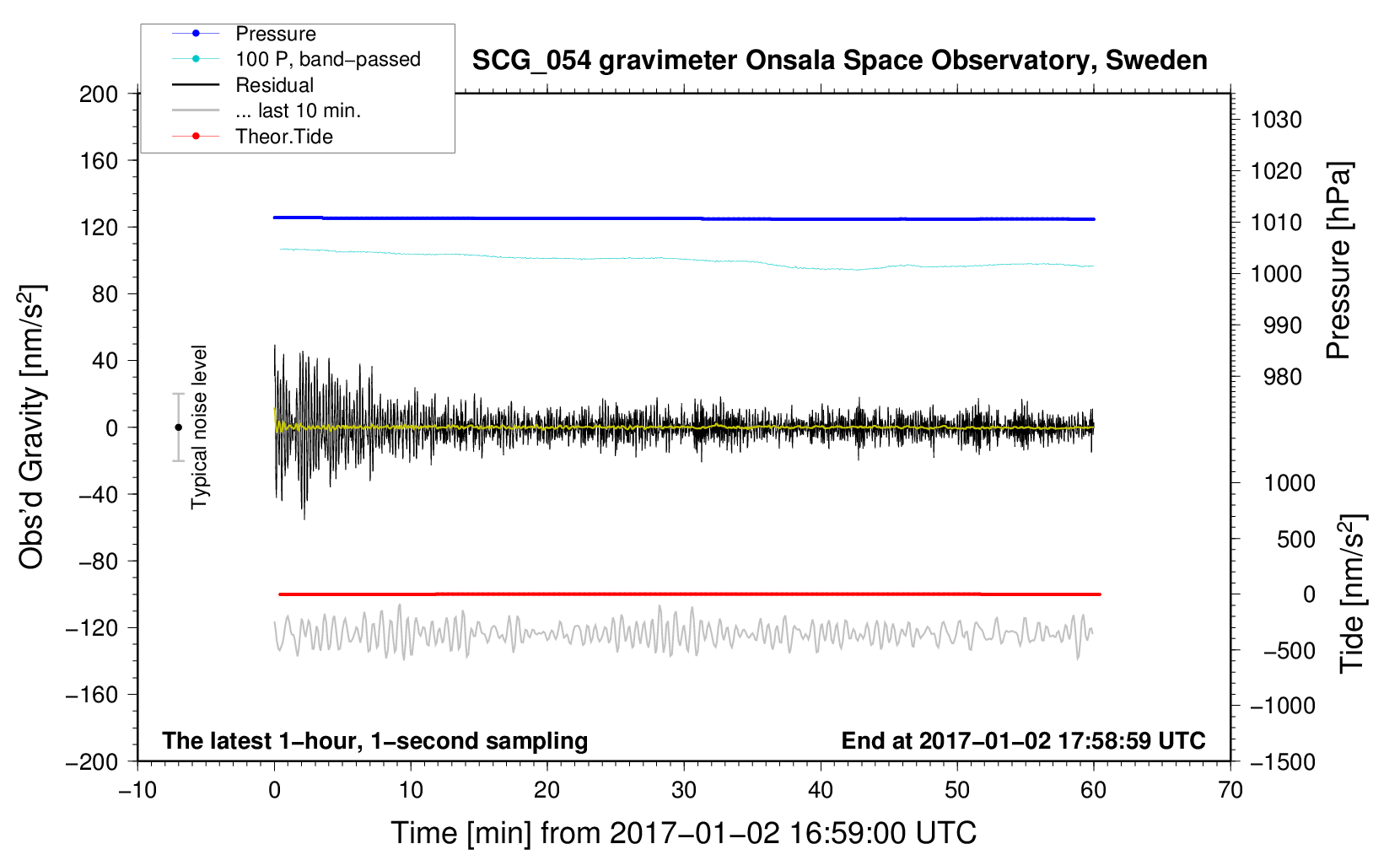 Pressure
100 P, band−passed
Residual
... last 10 min.
Theor.Tide

SCG_054 gravimeter Onsala Space Observatory, Sweden

200
160
120
80
40
0
−40
−80
−120
−160
−200

Obs'd Gravity [nm/s$^2$]

Typical noise level

1030
1020
1010
1000
990
980

Pressure [hPa]

1000
500
0
−500
−1000
−1500

Tide [nm/s$^2$]

The latest 1−hour, 1−second sampling
End at 2017−01−02 17:58:59 UTC

−10
0
10
20
30
40
50
60
70

Time [min] from 2017−01−02 16:59:00 UTC